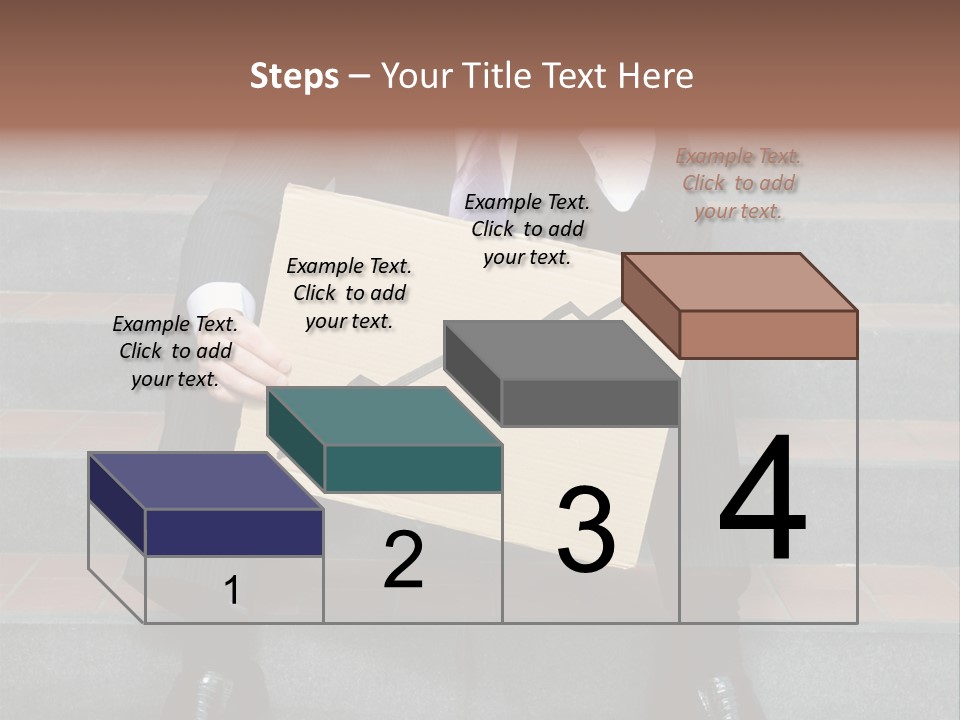 Steps – Your Title Text Here

Example Text. Click to add your text.

Example Text. Click to add your text.

Example Text. Click to add your text.

Example Text. Click to add your text.

1

2

3

4